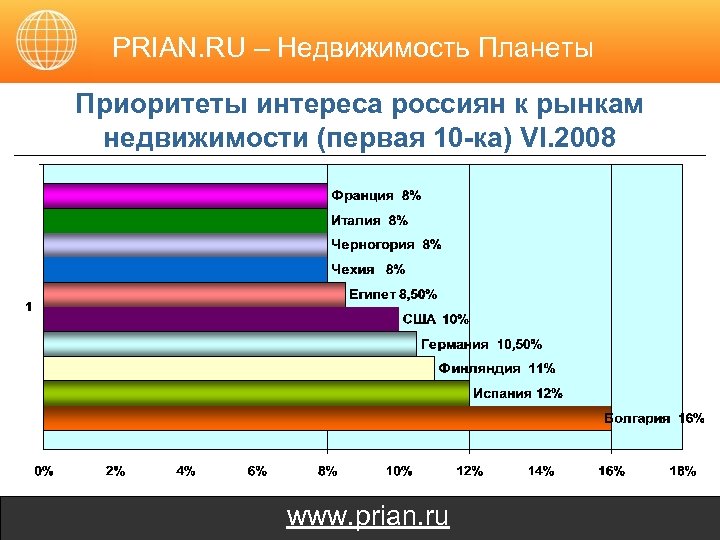 PRIAN.RU – Недвижимость Планеты

Приоритеты интереса россиян к рынкам недвижимости (первая 10-ка) VI.2008

Франция 8%
Италия 8%
Черногория 8%
Чехия 8%
Египет 8,50%
США 10%
Германия 10,50%
Финляндия 11%
Испания 12%
Болгария 16%

1

0% 2% 4% 6% 8% 10% 12% 14% 16% 18%

www.prian.ru